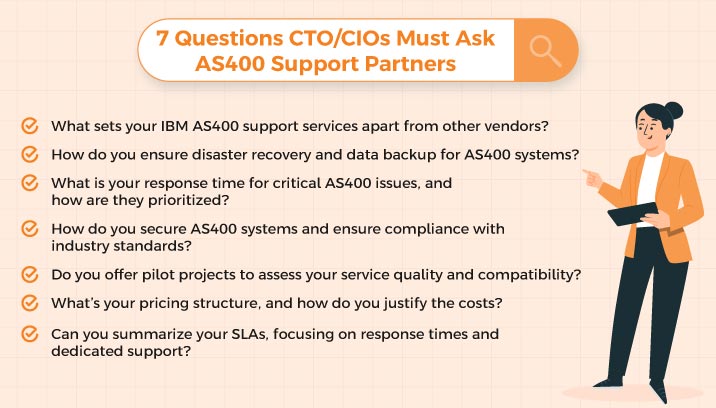 7 Questions CTO/CIOs Must Ask AS400 Support Partners

What sets your IBM AS400 support services apart from other vendors?

How do you ensure disaster recovery and data backup for AS400 systems?

What is your response time for critical AS400 issues, and how are they prioritized?

How do you secure AS400 systems and ensure compliance with industry standards?

Do you offer pilot projects to assess your service quality and compatibility?

What's your pricing structure, and how do you justify the costs?

Can you summarize your SLAs, focusing on response times and dedicated support?